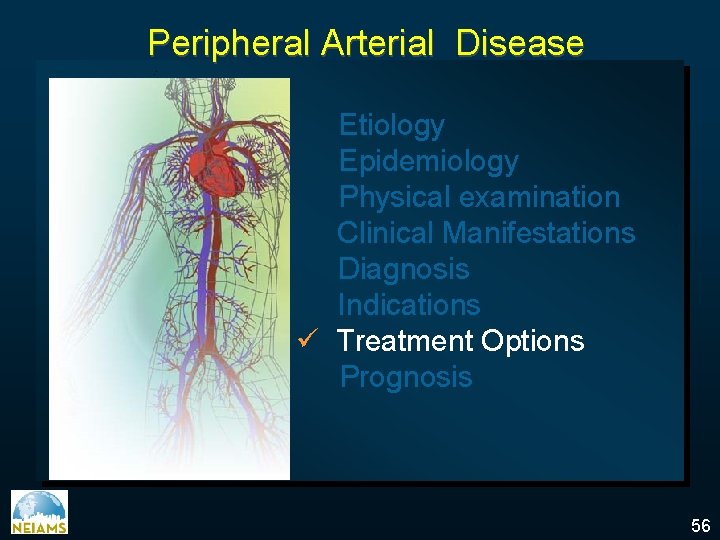 Peripheral Arterial Disease

Etiology
Epidemiology
Physical examination
Clinical Manifestations
Diagnosis
Indications
✓ Treatment Options
Prognosis

NEIAMS

56